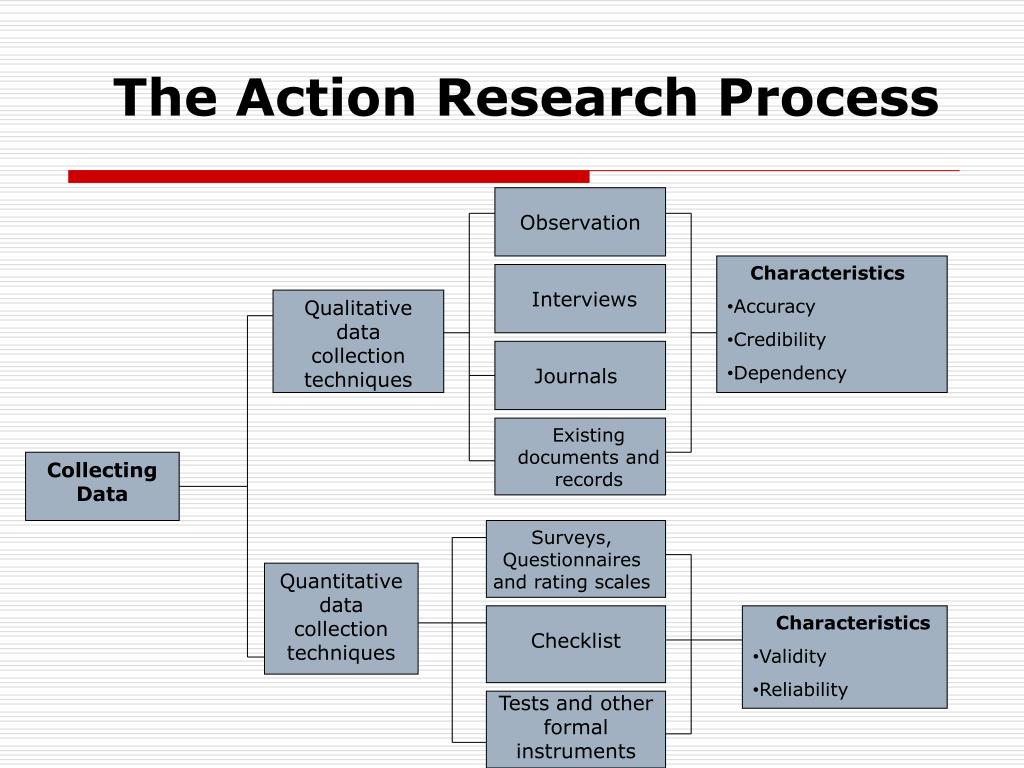 The Action Research Process

Collecting Data

Qualitative data collection techniques

Observation

Interviews

Journals

Existing documents and records

Characteristics
•Accuracy
•Credibility
•Dependency

Quantitative data collection techniques

Surveys, Questionnaires and rating scales

Checklist

Tests and other formal instruments

Characteristics
•Validity
•Reliability